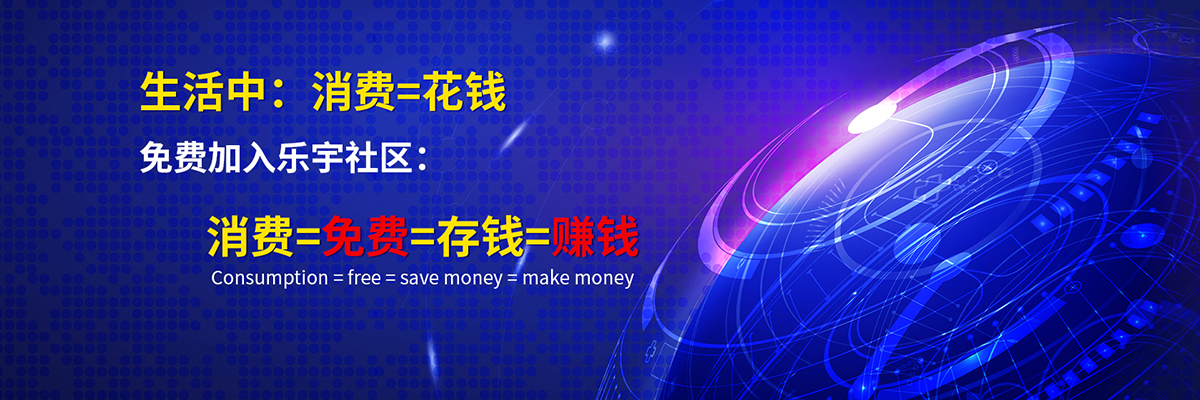 生活中：消费=花钱

免费加入乐宇社区：

消费=免费=存钱=赚钱

Consumption = free = save money = make money